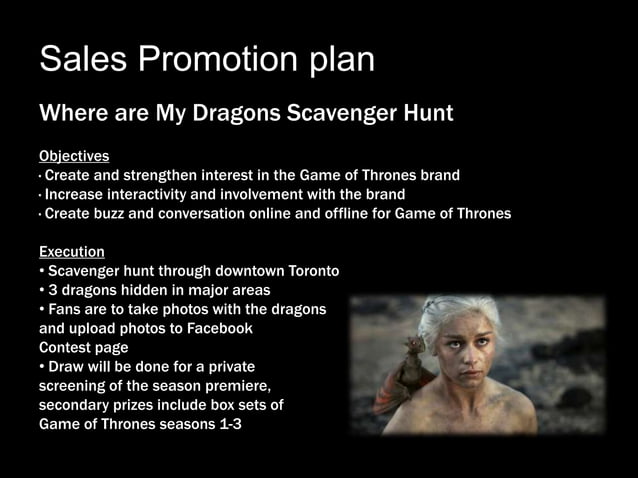 Sales Promotion plan

Where are My Dragons Scavenger Hunt

Objectives
· Create and strengthen interest in the Game of Thrones brand
· Increase interactivity and involvement with the brand
· Create buzz and conversation online and offline for Game of Thrones

Execution
• Scavenger hunt through downtown Toronto
• 3 dragons hidden in major areas
• Fans are to take photos with the dragons and upload photos to Facebook Contest page
• Draw will be done for a private screening of the season premiere, secondary prizes include box sets of Game of Thrones seasons 1-3